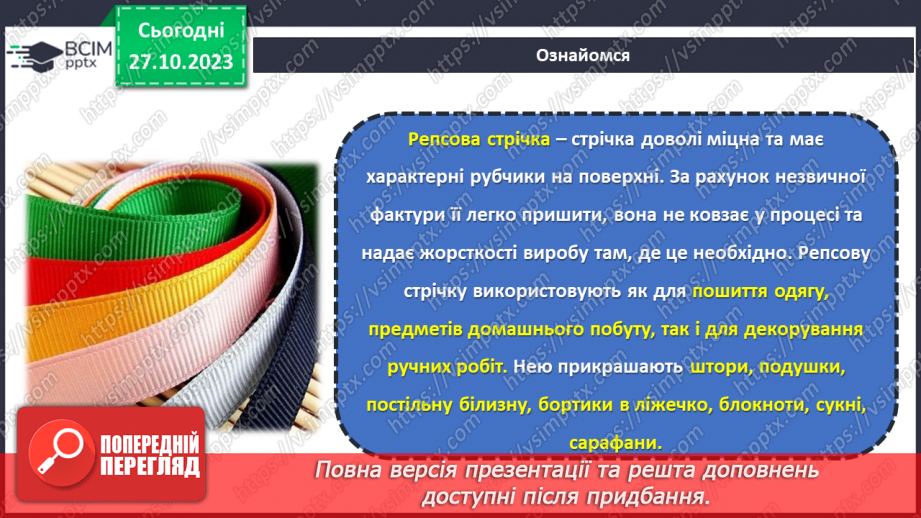 ВСІМ pptx

Сьогодні 27.10.2023

Ознайомся

Репсова стрічка – стрічка доволі міцна та має характерні рубчики на поверхні. За рахунок незвичної фактури її легко пришити, вона не ковзає у процесі та надає жорсткості виробу там, де це необхідно. Репсову стрічку використовують як для пошиття одягу, предметів домашнього побуту, так і для декорування ручних робіт. Нею прикрашають штори, подушки, постільну білизну, бортики в ліжечко, блокноти, сукні, сарафани.

ПОПЕРЕДНІЙ ПЕРЕГЛЯД

Повна версія презентації та решта доповнень доступні після придбання.

https://vsimpptx.com